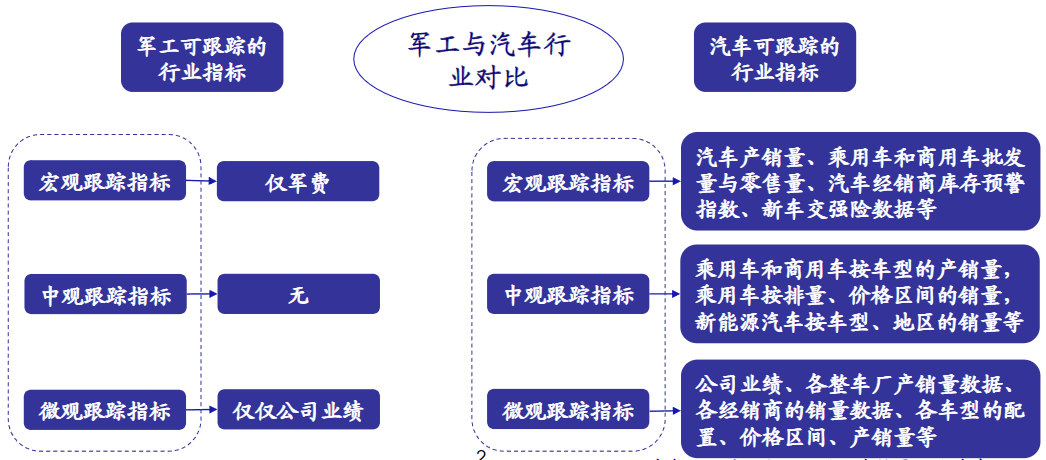 军工可跟踪的行业指标

军工与汽车行业对比

汽车可跟踪的行业指标

宏观跟踪指标

仅军费

中观跟踪指标

无

微观跟踪指标

仅仅公司业绩

宏观跟踪指标

汽车产销量、乘用车和商用车批发量与零售量、汽车经销商库存预警指数、新车交强险数据等

中观跟踪指标

乘用车和商用车按车型的产销量，乘用车按排量、价格区间的销量，新能源汽车按车型、地区的销量等

微观跟踪指标

公司业绩、各整车厂产销量数据、各经销商的销量数据、各车型的配置、价格区间、产销量等

2